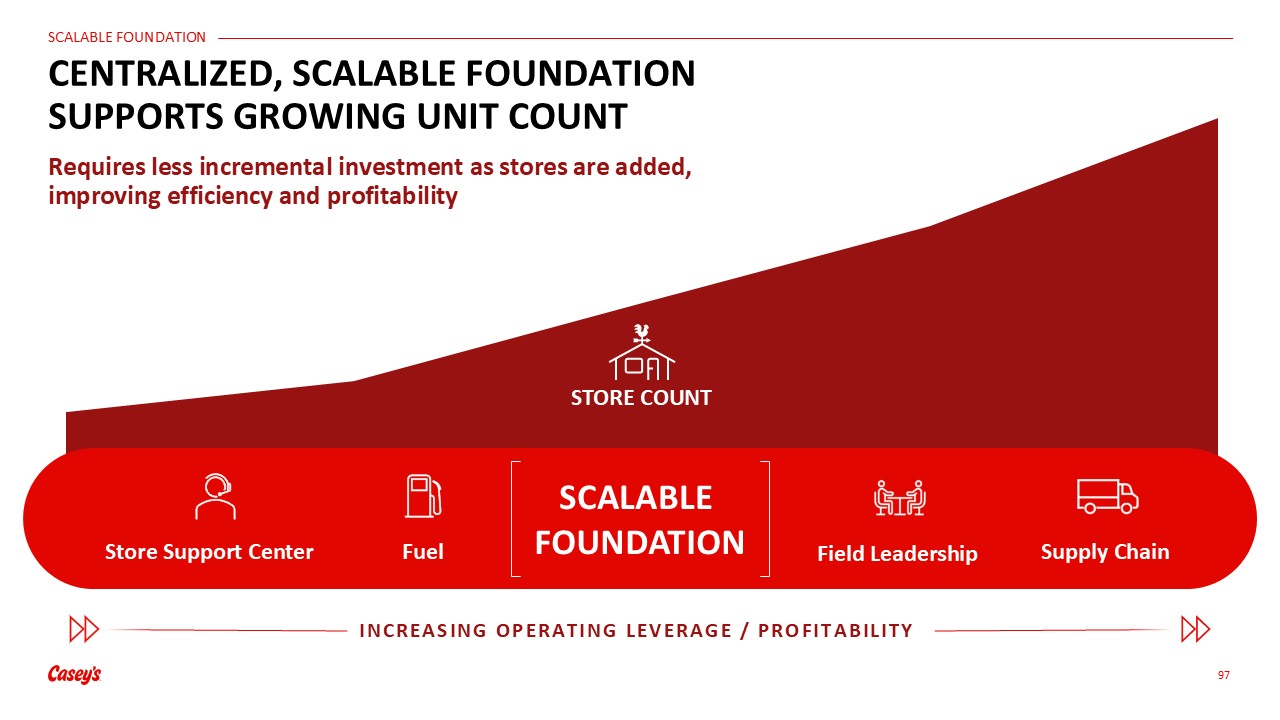 SCALABLE FOUNDATION

CENTRALIZED, SCALABLE FOUNDATION SUPPORTS GROWING UNIT COUNT

Requires less incremental investment as stores are added, improving efficiency and profitability

STORE COUNT

Store Support Center

Fuel

SCALABLE FOUNDATION

Field Leadership

Supply Chain

INCREASING OPERATING LEVERAGE / PROFITABILITY

Casey's

97